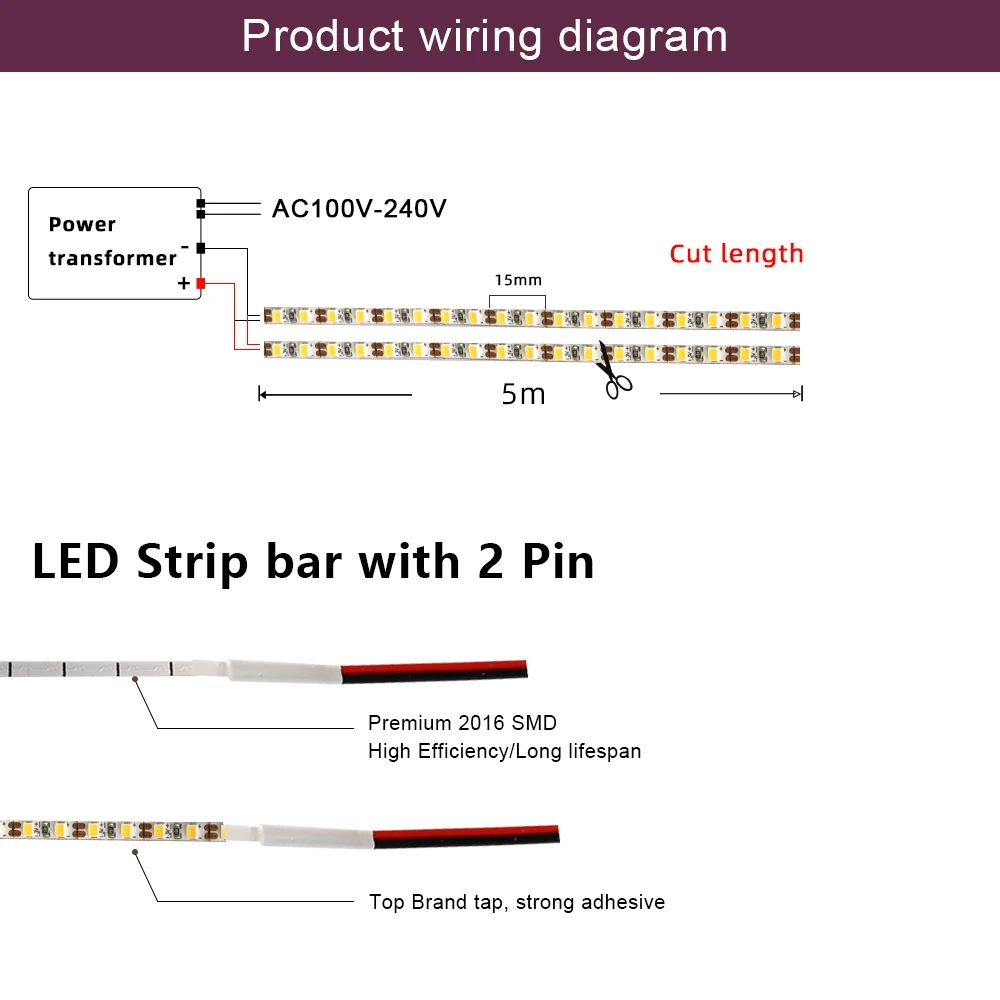 Product wiring diagram

Power transformer

-

+

AC100V-240V

Cut length

15mm

5m

LED Strip bar with 2 Pin

Premium 2016 SMD
High Efficiency/Long lifespan

Top Brand tap, strong adhesive